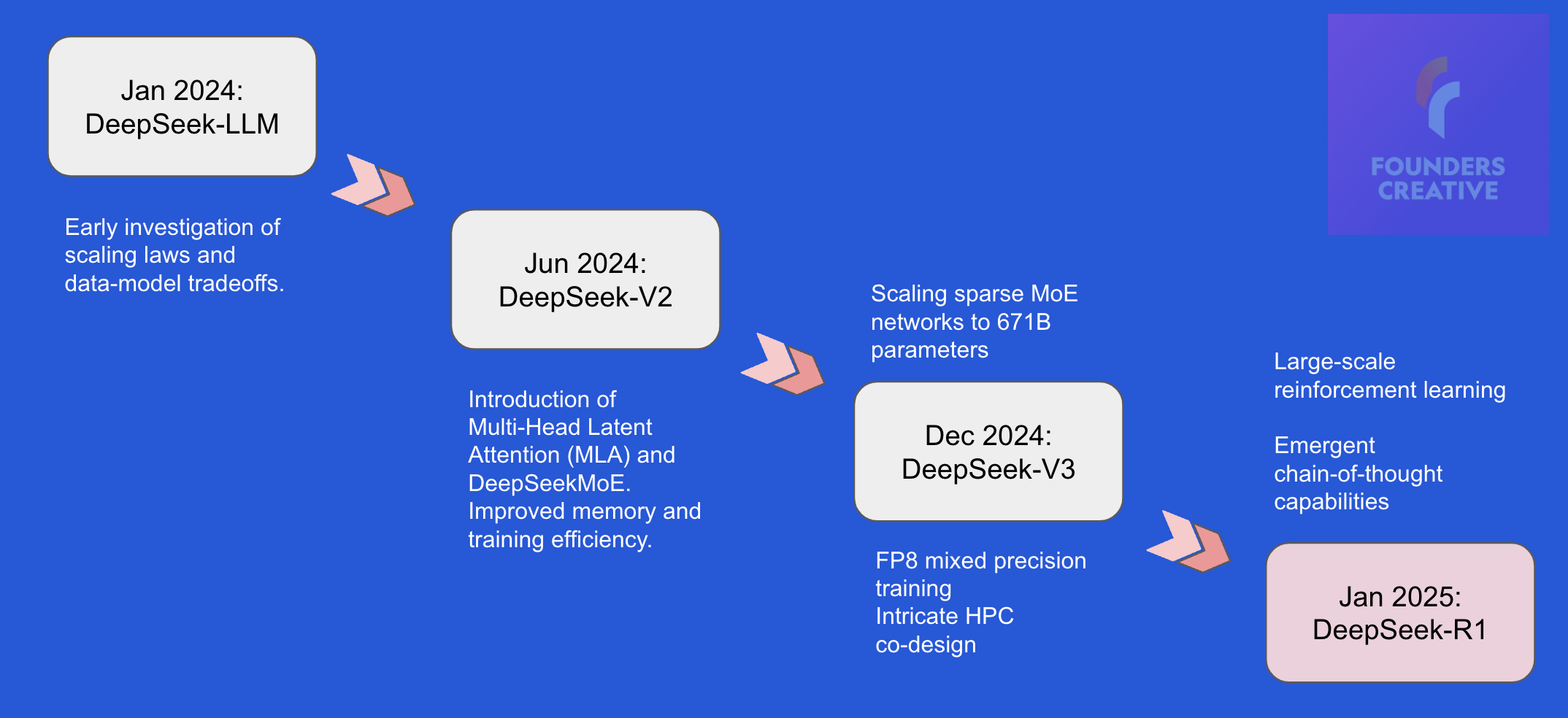 Jan 2024:
DeepSeek-LLM

Early investigation of scaling laws and data-model tradeoffs.

Jun 2024:
DeepSeek-V2

Introduction of Multi-Head Latent Attention (MLA) and DeepSeekMoE.
Improved memory and training efficiency.

Scaling sparse MoE networks to 671B parameters

Dec 2024:
DeepSeek-V3

FP8 mixed precision training
Intricate HPC co-design

Large-scale reinforcement learning

Emergent chain-of-thought capabilities

Jan 2025:
DeepSeek-R1

FOUNDERS CREATIVE